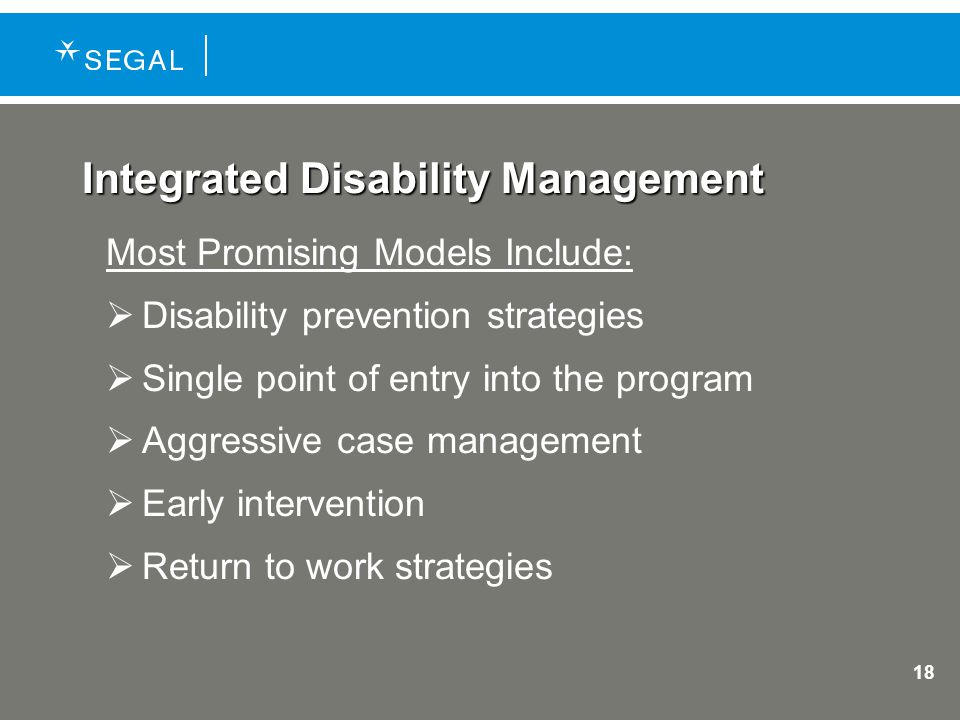 SEGAL

Integrated Disability Management

Most Promising Models Include:

➢ Disability prevention strategies

➢ Single point of entry into the program

➢ Aggressive case management

➢ Early intervention

➢ Return to work strategies

18